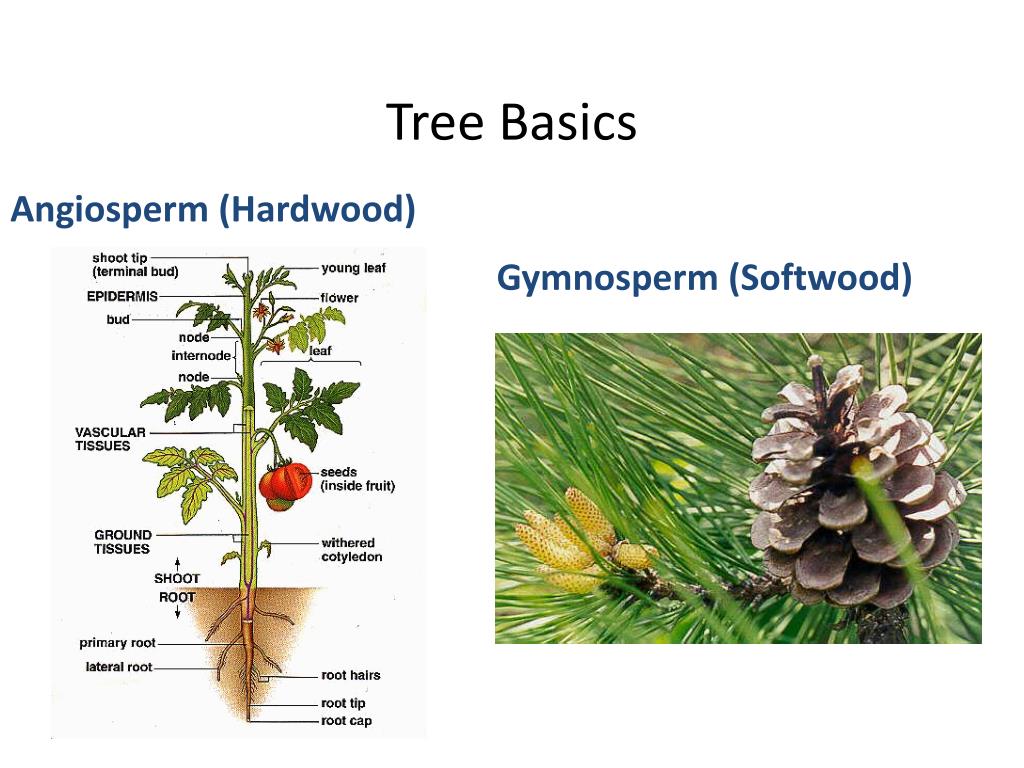 Tree Basics

Angiosperm (Hardwood)

shoot tip (terminal bud)
EPIDERMIS
bud
node
internode
node
VASCULAR TISSUES
GROUND TISSUES
SHOOT
ROOT
primary root
lateral root
young leaf
flower
leaf
seeds (inside fruit)
withered cotyledon
root hairs
root tip
root cap

Gymnosperm (Softwood)